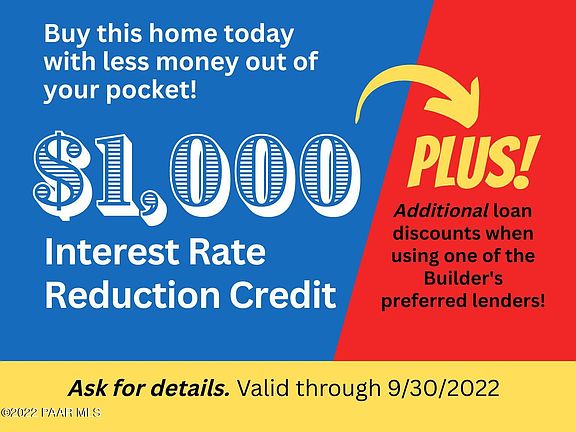 Buy this home today with less money out of your pocket!

$1,000

Interest Rate Reduction Credit

PLUS!

Additional loan discounts when using one of the Builder's preferred lenders!

Ask for details. Valid through 9/30/2022

©2022 PAAR MLS